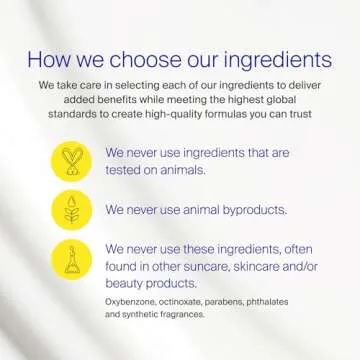 How we choose our ingredients

We take care in selecting each of our ingredients to deliver added benefits while meeting the highest global standards to create high-quality formulas you can trust

We never use ingredients that are tested on animals.

We never use animal byproducts.

We never use these ingredients, often found in other suncare, skincare and/or beauty products.

Oxybenzone, octinoxate, parabens, phthalates and synthetic fragrances.